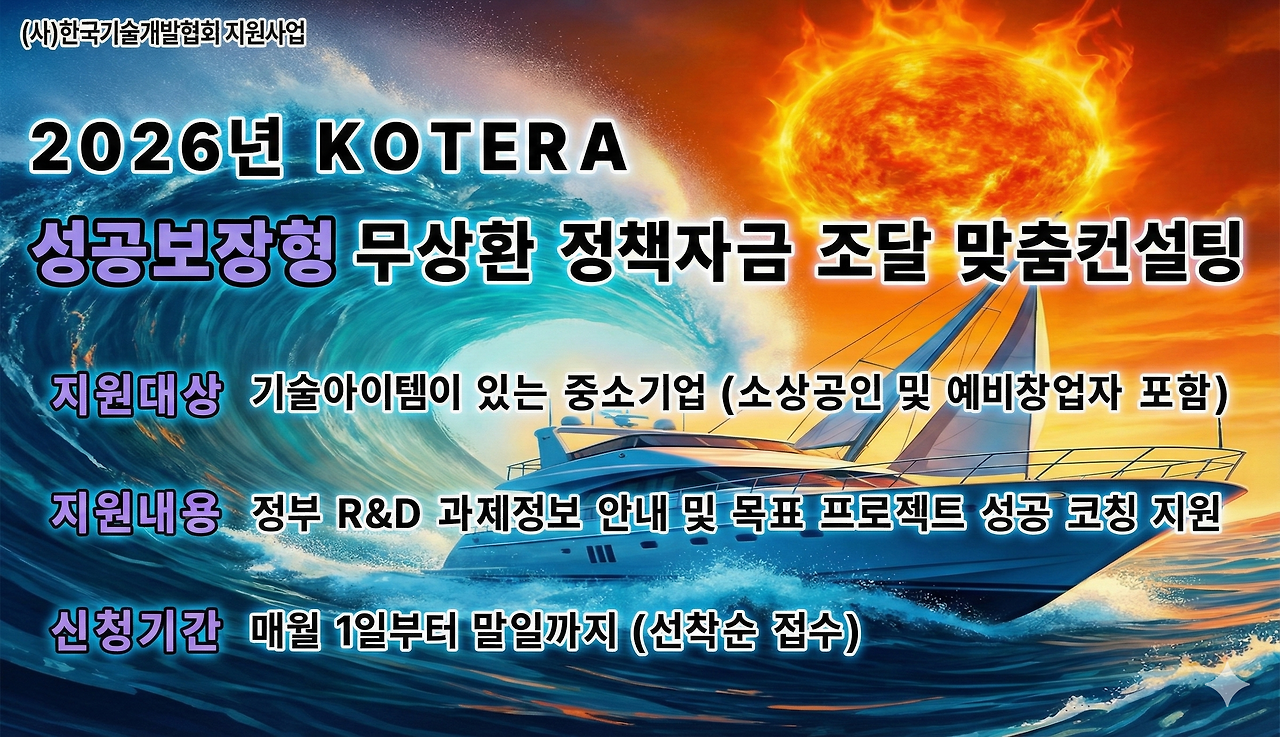 (사)한국기술개발협회 지원사업

2026년 KOTERA

성공보장형 무상환 정책자금 조달 맞춤컨설팅

지원대상 기술아이템이 있는 중소기업 (소상공인 및 예비창업자 포함)

지원내용 정부 R&D 과제정보 안내 및 목표 프로젝트 성공 코칭 지원

신청기간 매월 1일부터 말일까지 (선착순 접수)